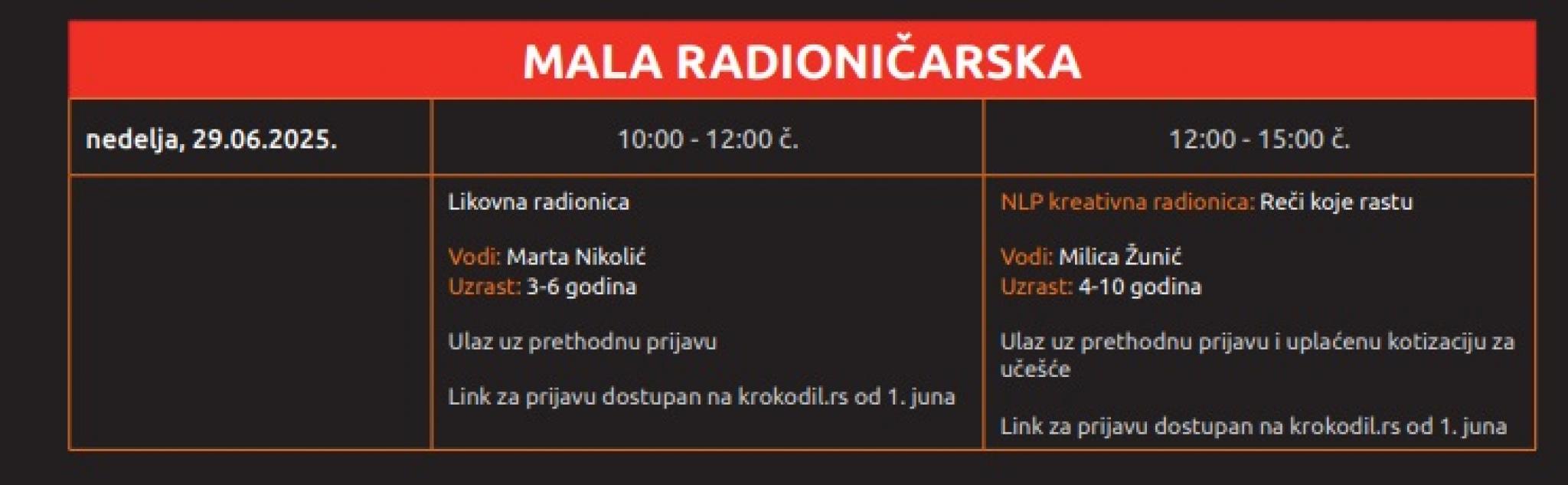 MALA RADIONIČARSKA

| nedelja, 29.06.2025. | 10:00 - 12:00 č. | 12:00 - 15:00 č. |
|---|---|---|
| | Likovna radionica<br><br>Vodi: Marta Nikolić<br>Uzrast: 3-6 godina<br><br>Ulaz uz prethodnu prijavu<br><br>Link za prijavu dostupan na krokodil.rs od 1. juna | NLP kreativna radionica: Reči koje rastu<br><br>Vodi: Milica Žunić<br>Uzrast: 4-10 godina<br><br>Ulaz uz prethodnu prijavu i uplaćenu kotizaciju za učešće<br><br>Link za prijavu dostupan na krokodil.rs od 1. juna |